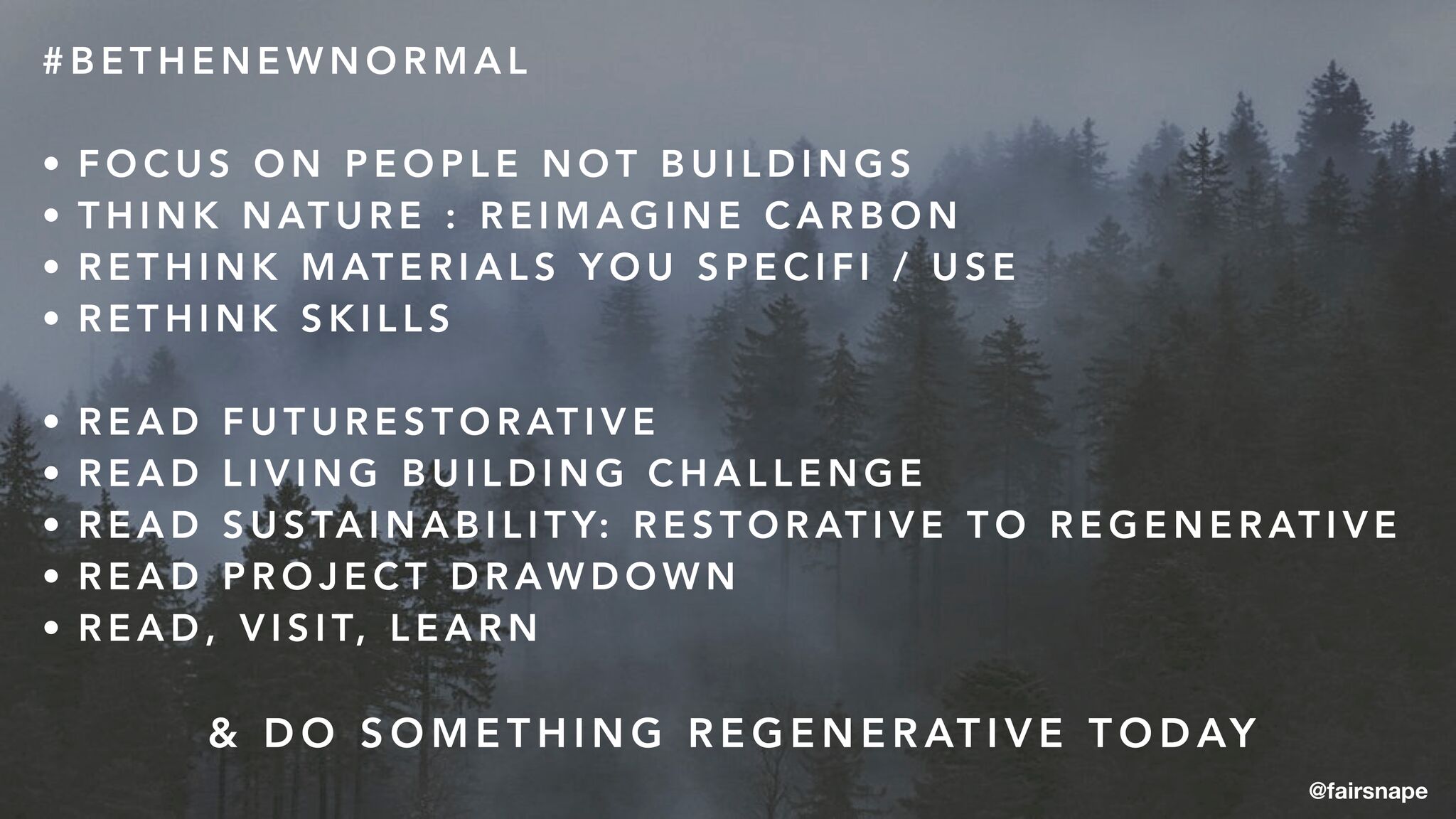 #BETHENEWNORMAL

• FOCUS ON PEOPLE NOT BUILDINGS
• THINK NATURE : REIMAGINE CARBON
• RETHINK MATERIALS YOU SPECIFI / USE
• RETHINK SKILLS

• READ FUTURESTORATIVE
• READ LIVING BUILDING CHALLENGE
• READ SUSTAINABILITY: RESTORATIVE TO REGENERATIVE
• READ PROJECT DRAWDOWN
• READ, VISIT, LEARN

& DO SOMETHING REGENERATIVE TODAY

@fairsnape